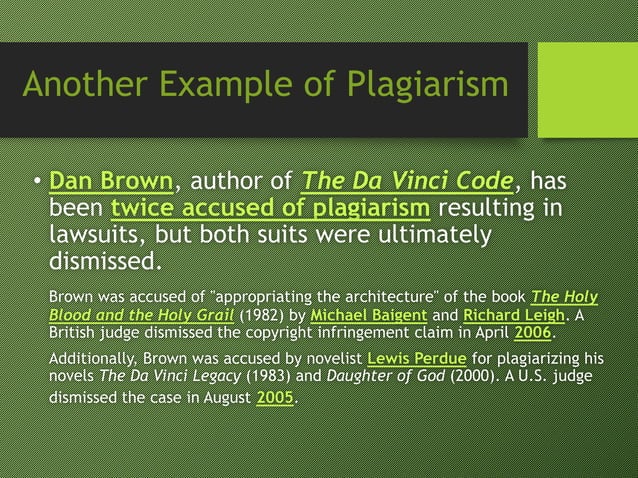 Another Example of Plagiarism

• Dan Brown, author of The Da Vinci Code, has been twice accused of plagiarism resulting in lawsuits, but both suits were ultimately dismissed.

Brown was accused of "appropriating the architecture" of the book The Holy Blood and the Holy Grail (1982) by Michael Baigent and Richard Leigh. A British judge dismissed the copyright infringement claim in April 2006.

Additionally, Brown was accused by novelist Lewis Perdue for plagiarizing his novels The Da Vinci Legacy (1983) and Daughter of God (2000). A U.S. judge dismissed the case in August 2005.